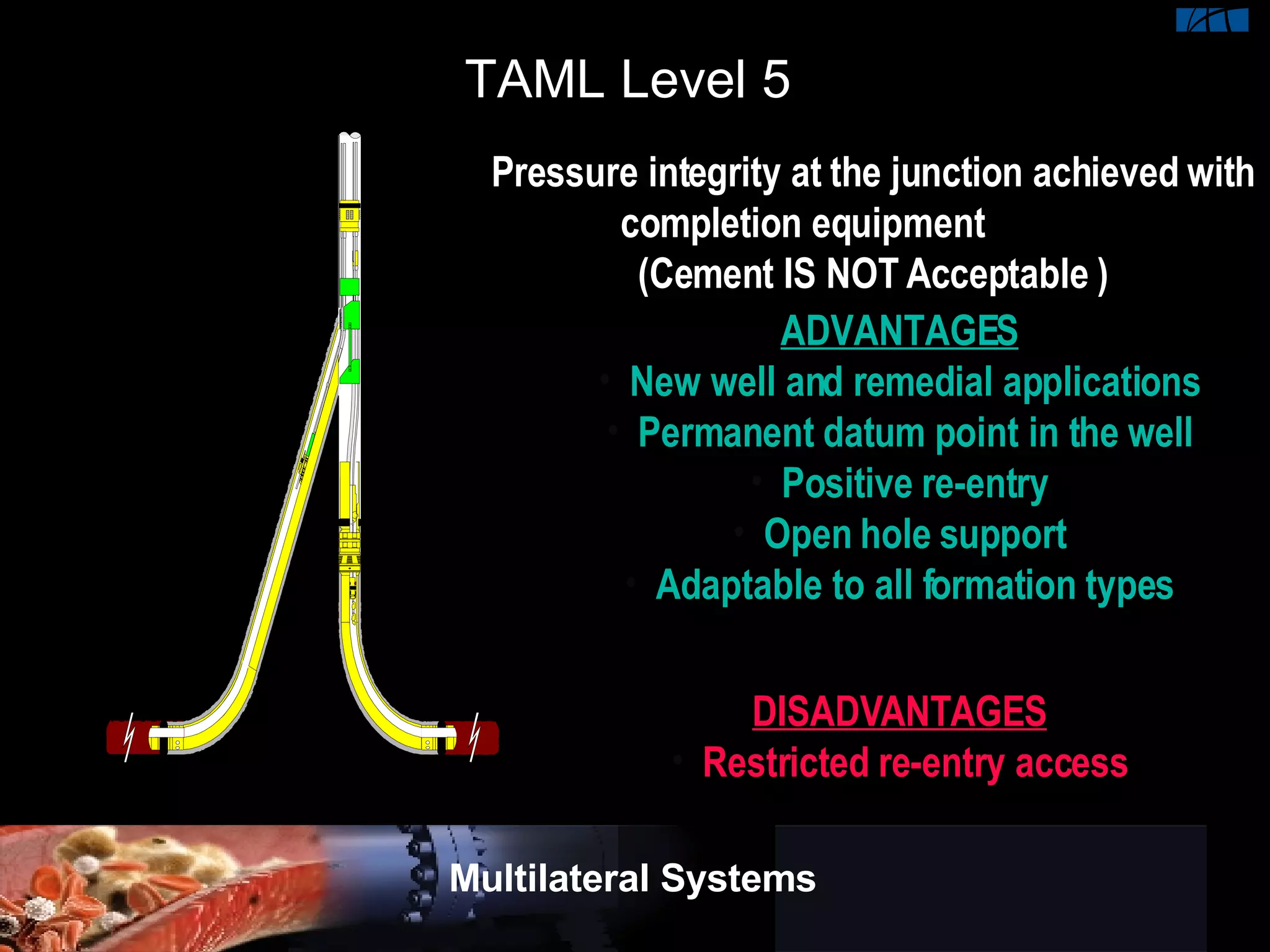 TAML Level 5

Pressure integrity at the junction achieved with completion equipment
(Cement IS NOT Acceptable )

ADVANTAGES
• New well and remedial applications
• Permanent datum point in the well
• Positive re-entry
• Open hole support
• Adaptable to all formation types

DISADVANTAGES
• Restricted re-entry access

Multilateral Systems